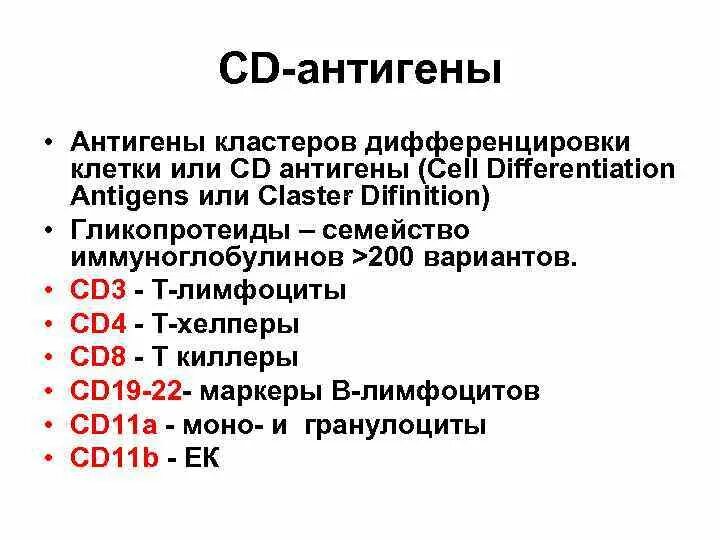 CD-антигены

• Антигены кластеров дифференцировки клетки или CD антигены (Cell Differentiation Antigens или Claster Difinition)
• Гликопротеиды – семейство иммуноглобулинов >200 вариантов.
• CD3 - Т-лимфоциты
• CD4 - Т-хелперы
• CD8 - Т киллеры
• CD19-22- маркеры В-лимфоцитов
• CD11a - моно- и гранулоциты
• CD11b - ЕК